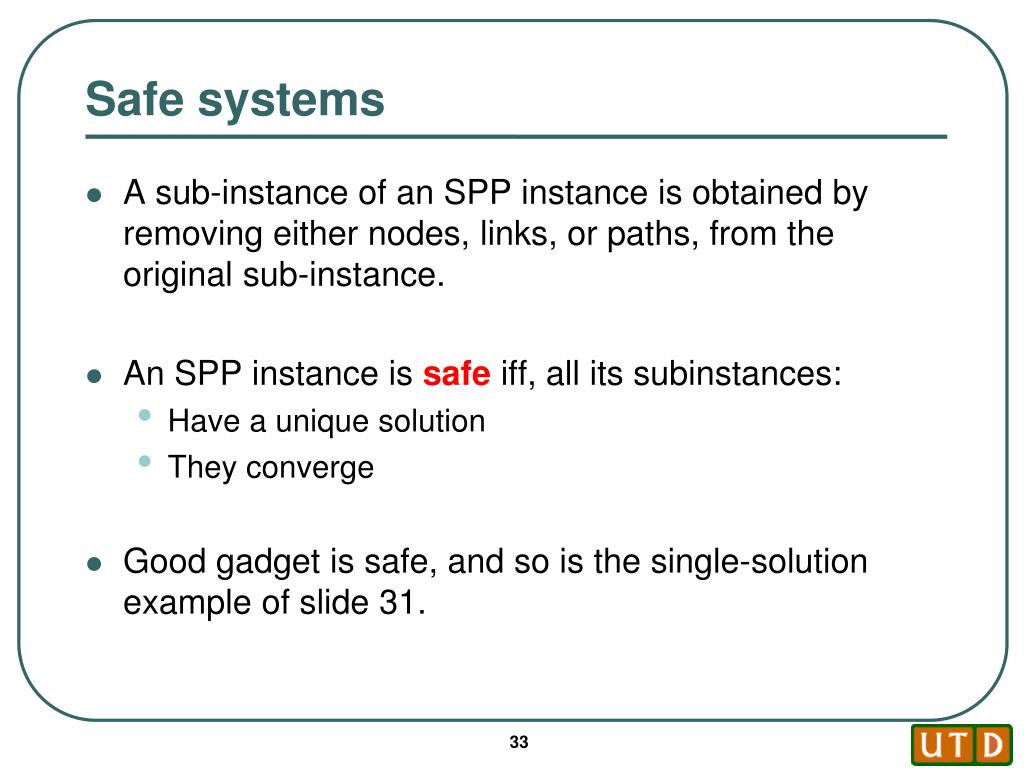 Safe systems

- A sub-instance of an SPP instance is obtained by removing either nodes, links, or paths, from the original sub-instance.

- An SPP instance is safe iff, all its subinstances:
  - Have a unique solution
  - They converge

- Good gadget is safe, and so is the single-solution example of slide 31.

33

UTD